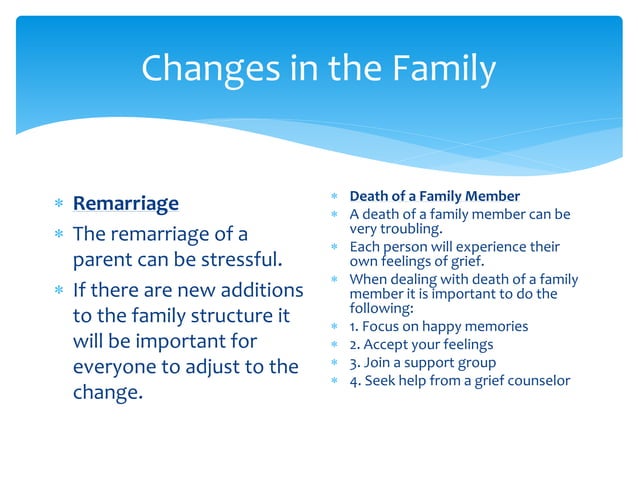 Changes in the Family

* Remarriage
* The remarriage of a parent can be stressful.
* If there are new additions to the family structure it will be important for everyone to adjust to the change.

* Death of a Family Member
* A death of a family member can be very troubling.
* Each person will experience their own feelings of grief.
* When dealing with death of a family member it is important to do the following:
* 1. Focus on happy memories
* 2. Accept your feelings
* 3. Join a support group
* 4. Seek help from a grief counselor